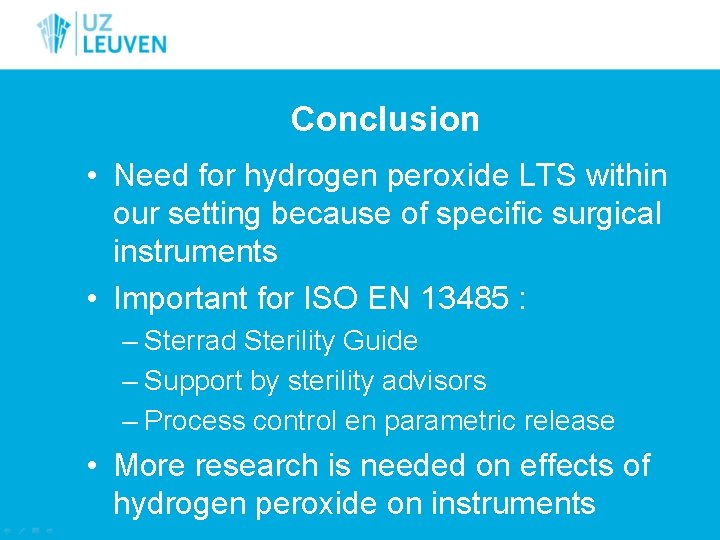 UZ
LEUVEN

Conclusion

• Need for hydrogen peroxide LTS within our setting because of specific surgical instruments

• Important for ISO EN 13485 :
– Sterrad Sterility Guide
– Support by sterility advisors
– Process control en parametric release

• More research is needed on effects of hydrogen peroxide on instruments